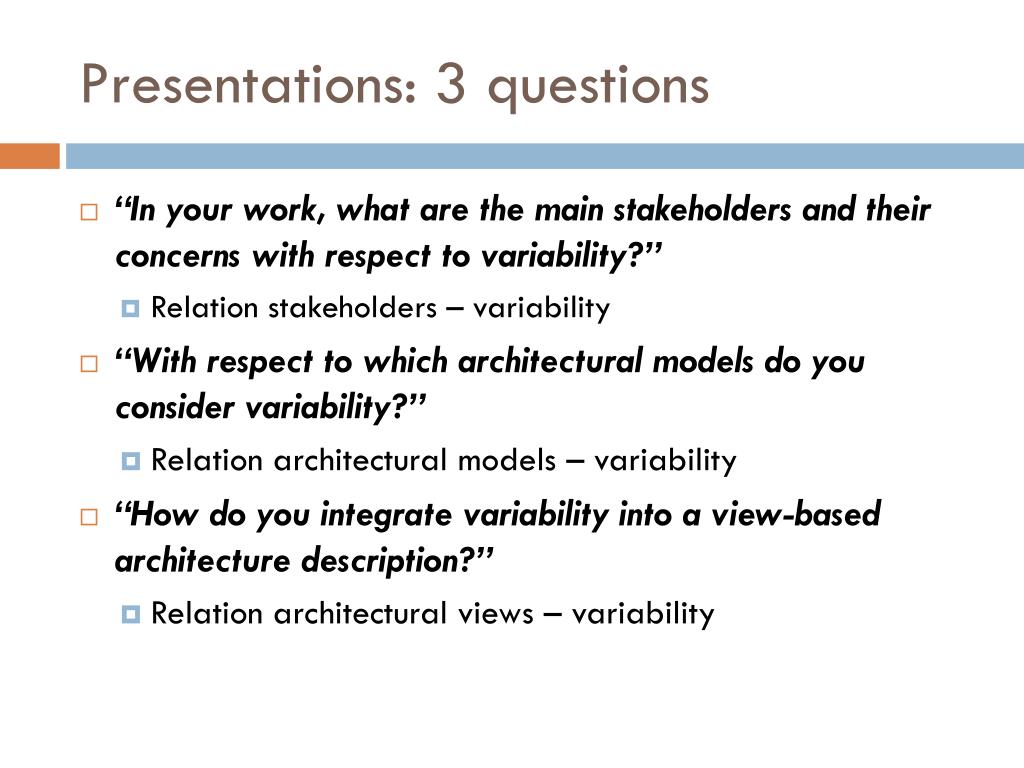 Presentations: 3 questions

“In your work, what are the main stakeholders and their concerns with respect to variability?”

Relation stakeholders – variability

“With respect to which architectural models do you consider variability?”

Relation architectural models – variability

“How do you integrate variability into a view-based architecture description?”

Relation architectural views – variability